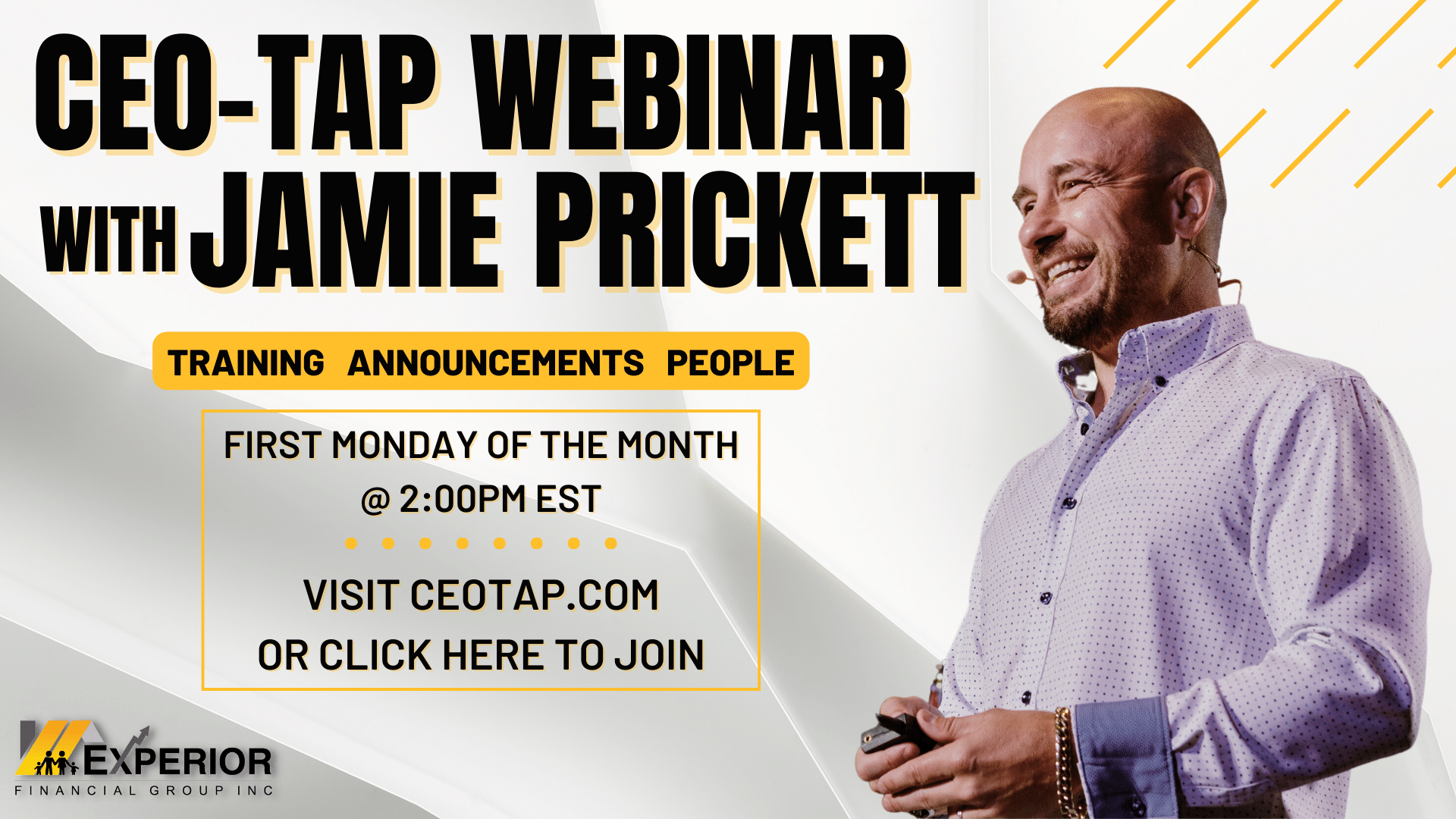 CEO-TAP WEBINAR WITH JAMIE PRICKETT

TRAINING ANNOUNCEMENTS PEOPLE

FIRST MONDAY OF THE MONTH @ 2:00PM EST

VISIT CEOTAP.COM OR CLICK HERE TO JOIN

EXPERIOR
FINANCIAL GROUP INC